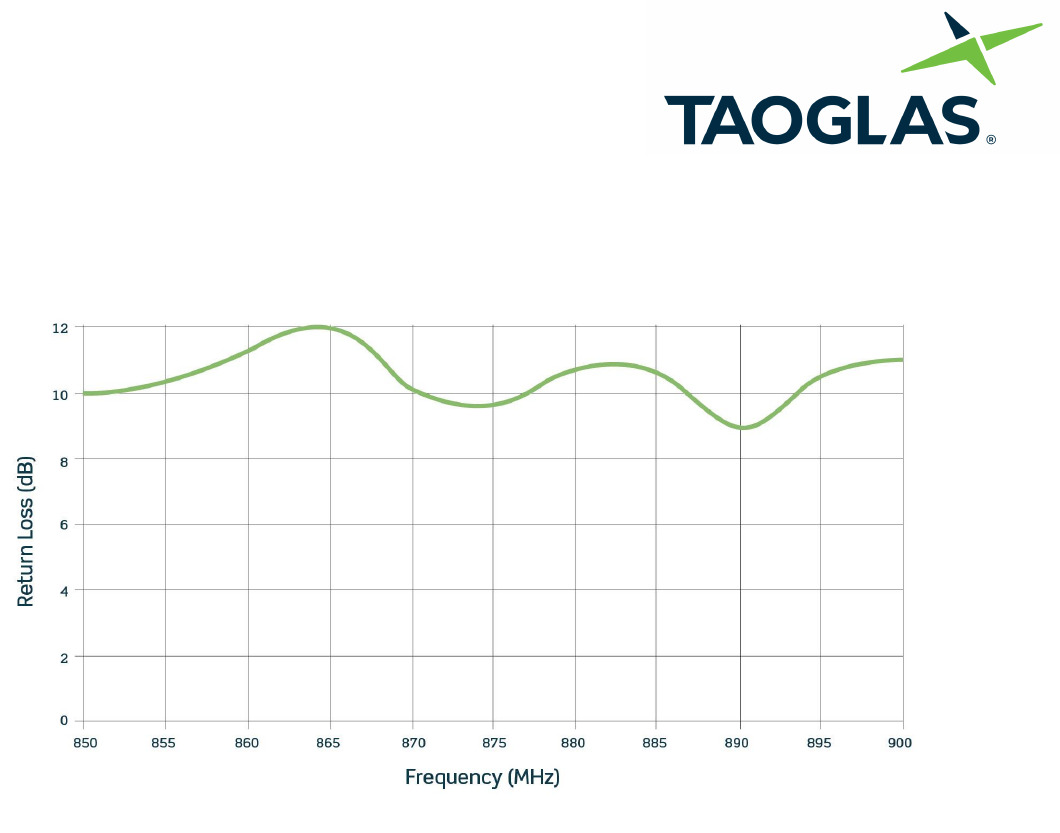 TAOGLAS®

Return Loss (dB)

12
10
8
6
4
2
0

850 855 860 865 870 875 880 885 890 895 900

Frequency (MHz)